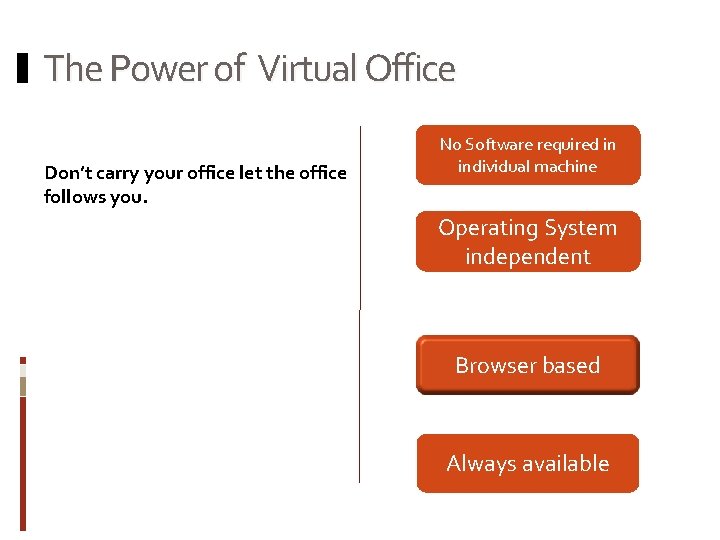 The Power of Virtual Office

Don't carry your office let the office follows you.

No Software required in individual machine

Operating System independent

Browser based

Always available